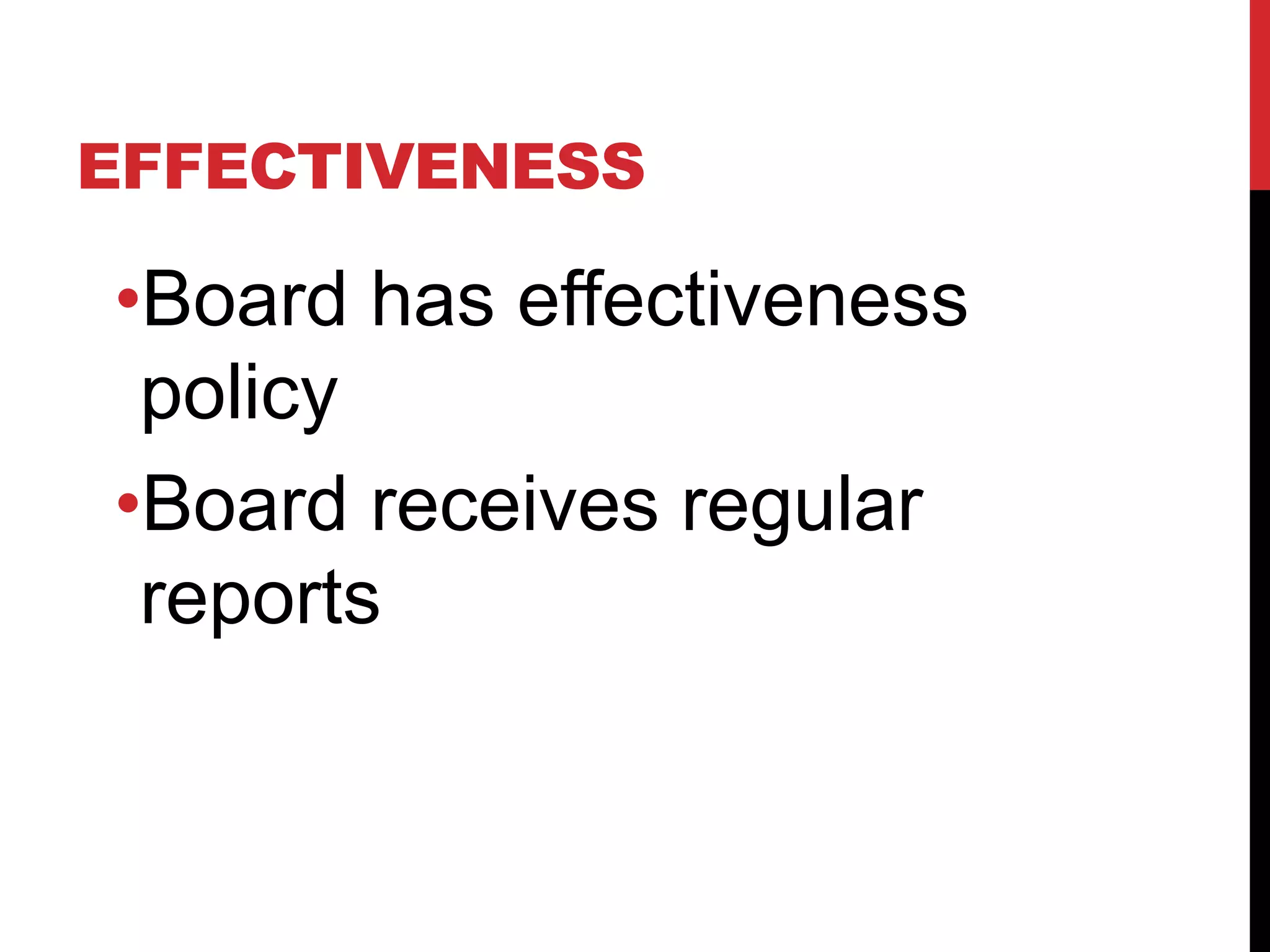 EFFECTIVENESS

•Board has effectiveness policy

•Board receives regular reports